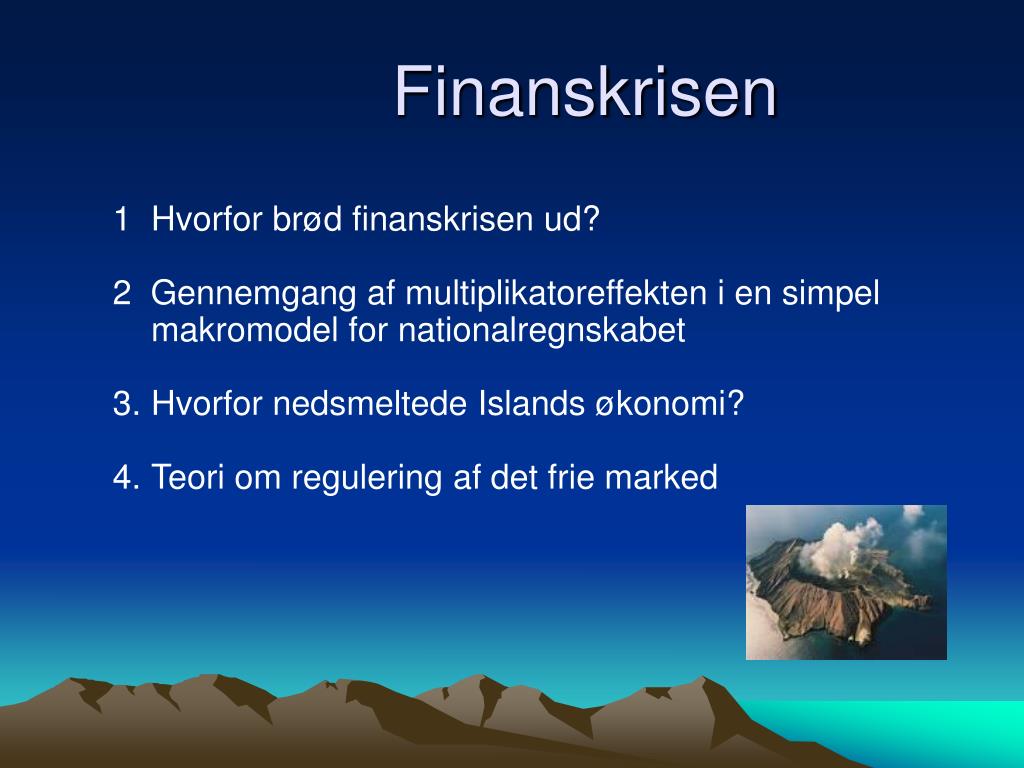 Finanskrisen

1 Hvorfor brød finanskrisen ud?

2 Gennemgang af multiplikatoreffekten i en simpel makromodel for nationalregnskabet

3. Hvorfor nedsmeltede Islands økonomi?

4. Teori om regulering af det frie marked